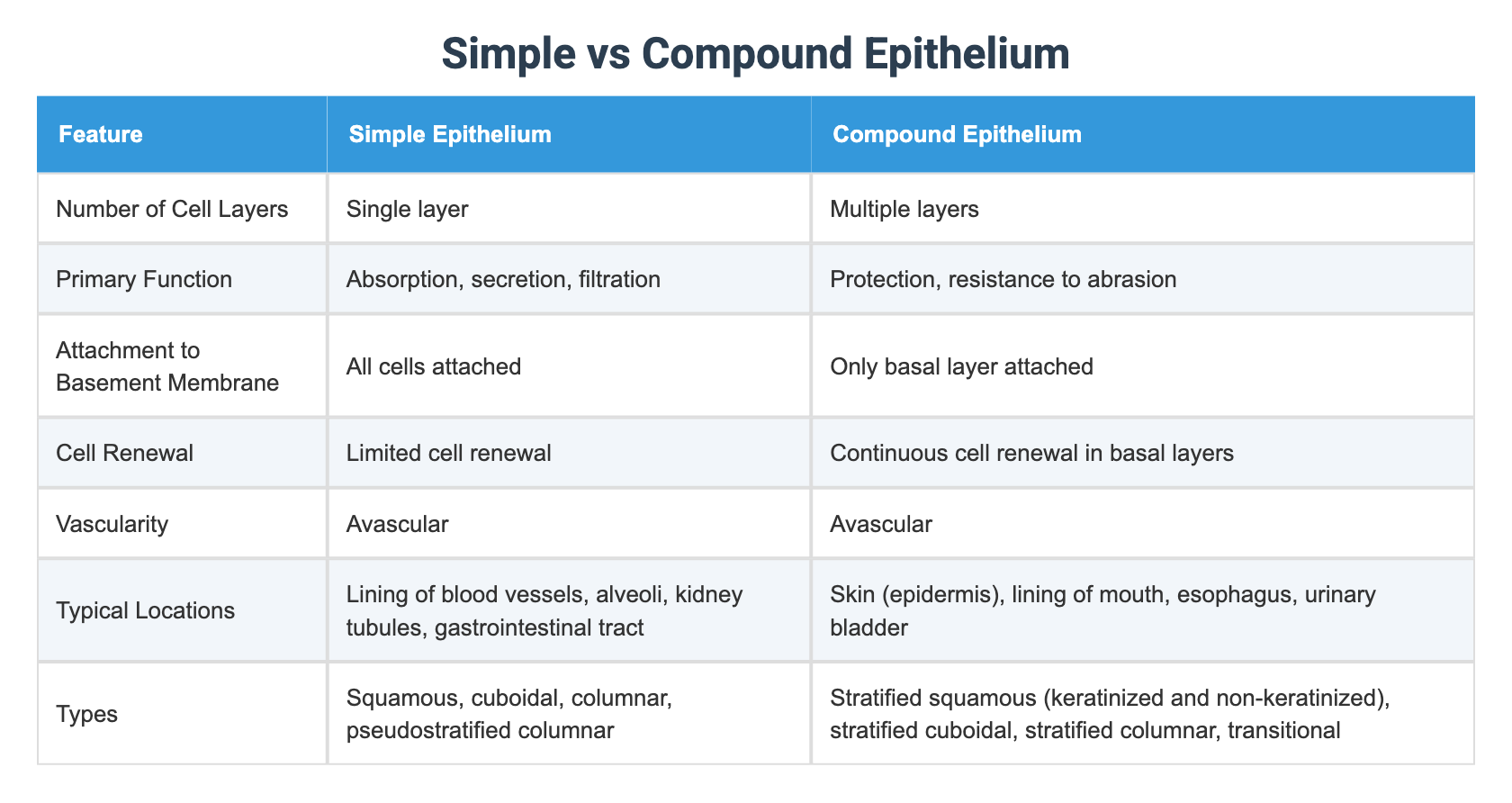 Simple vs Compound Epithelium

| Feature | Simple Epithelium | Compound Epithelium |
|---|---|---|
| Number of Cell Layers | Single layer | Multiple layers |
| Primary Function | Absorption, secretion, filtration | Protection, resistance to abrasion |
| Attachment to Basement Membrane | All cells attached | Only basal layer attached |
| Cell Renewal | Limited cell renewal | Continuous cell renewal in basal layers |
| Vascularity | Avascular | Avascular |
| Typical Locations | Lining of blood vessels, alveoli, kidney tubules, gastrointestinal tract | Skin (epidermis), lining of mouth, esophagus, urinary bladder |
| Types | Squamous, cuboidal, columnar, pseudostratified columnar | Stratified squamous (keratinized and non-keratinized), stratified cuboidal, stratified columnar, transitional |